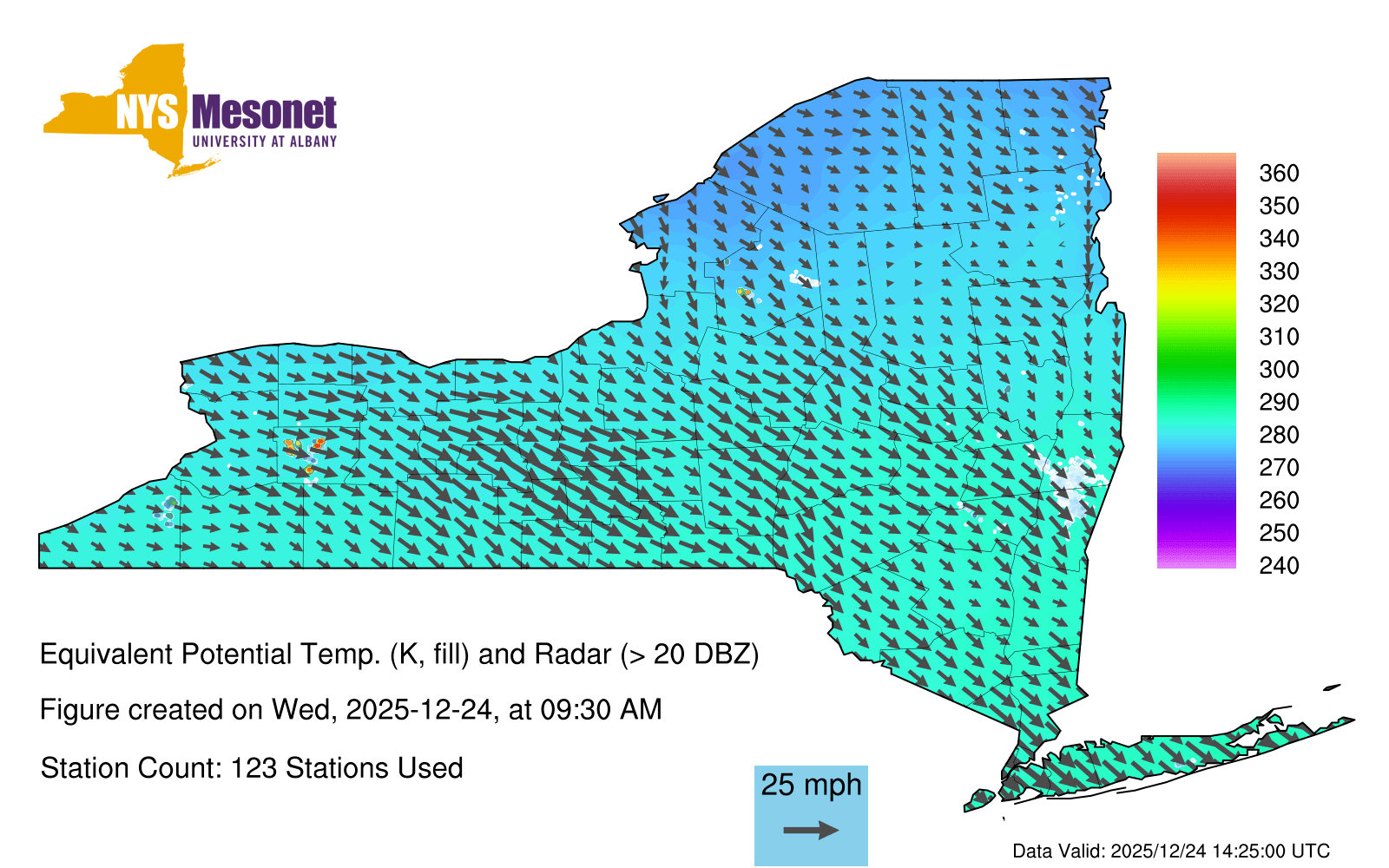 NYS Mesonet
UNIVERSITY AT ALBANY

360
350
340
330
320
310
300
290
280
270
260
250
240

Equivalent Potential Temp. (K, fill) and Radar (> 20 DBZ)

Figure created on Wed, 2025-12-24, at 09:30 AM

Station Count: 123 Stations Used

25 mph

Data Valid: 2025/12/24 14:25:00 UTC